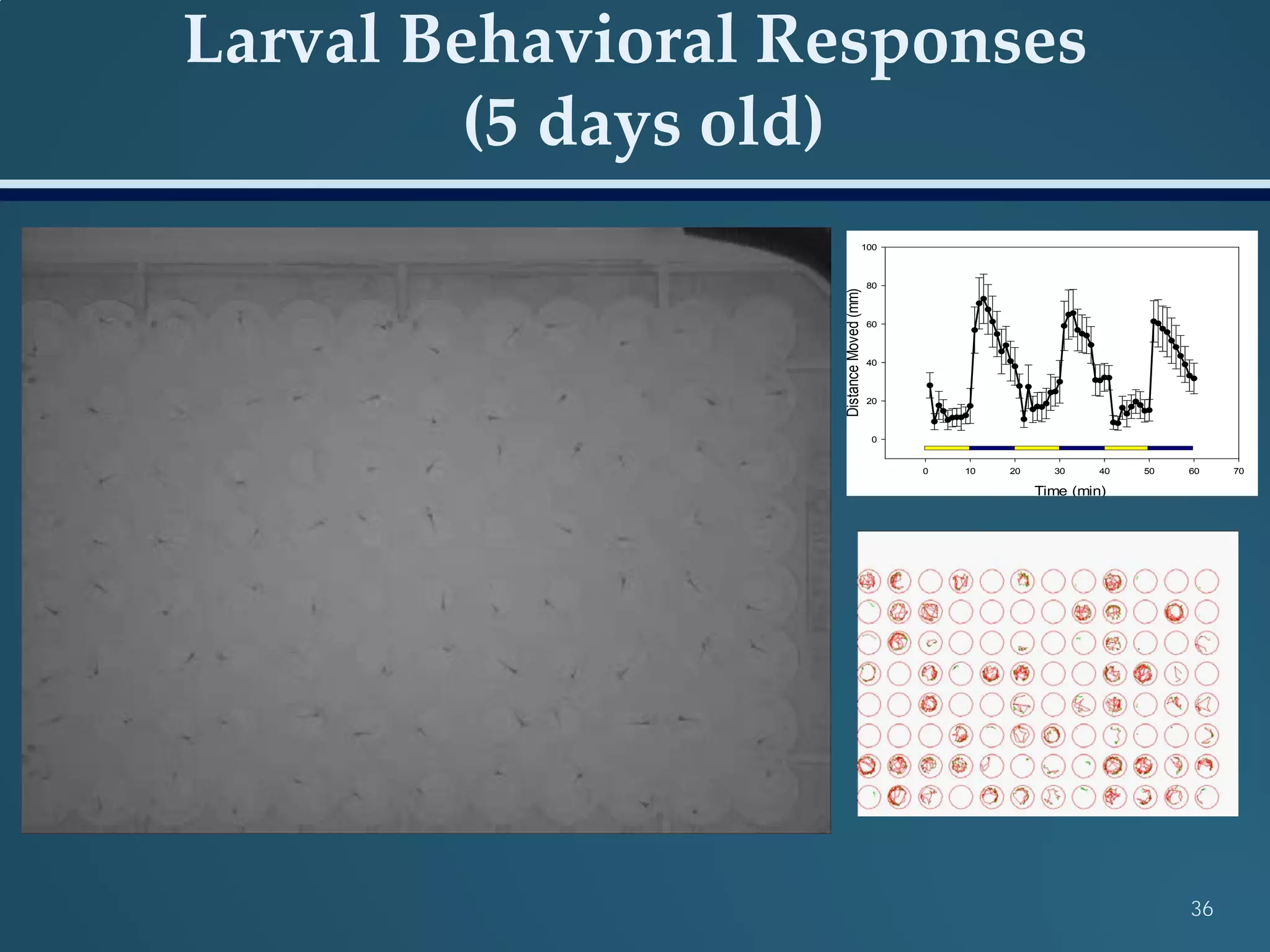 Larval Behavioral Responses
(5 days old)

100
80
60
40
20
0
Distance Moved (mm)
0 10 20 30 40 50 60 70
Time (min)

36